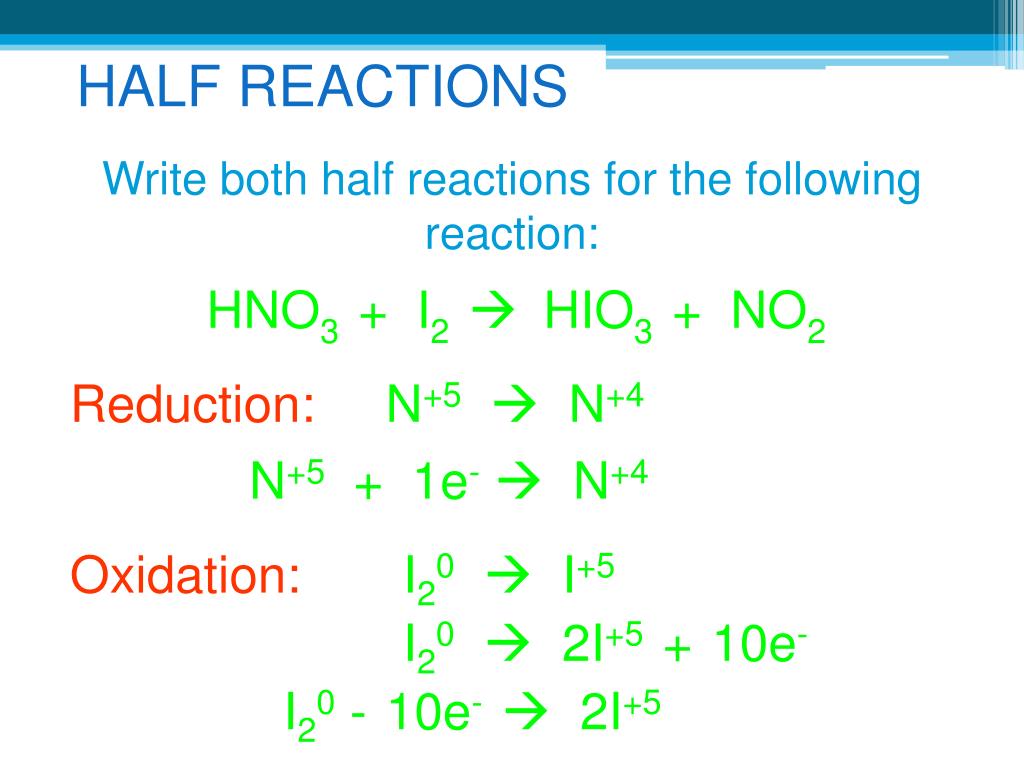 HALF REACTIONS

Write both half reactions for the following reaction:

$HNO_3 + I_2 \rightarrow HIO_3 + NO_2$

Reduction: $N^{+5} \rightarrow N^{+4}$

$N^{+5} + 1e^- \rightarrow N^{+4}$

Oxidation: $I_2^0 \rightarrow I^{+5}$

$I_2^0 \rightarrow 2I^{+5} + 10e^-$

$I_2^0 - 10e^- \rightarrow 2I^{+5}$